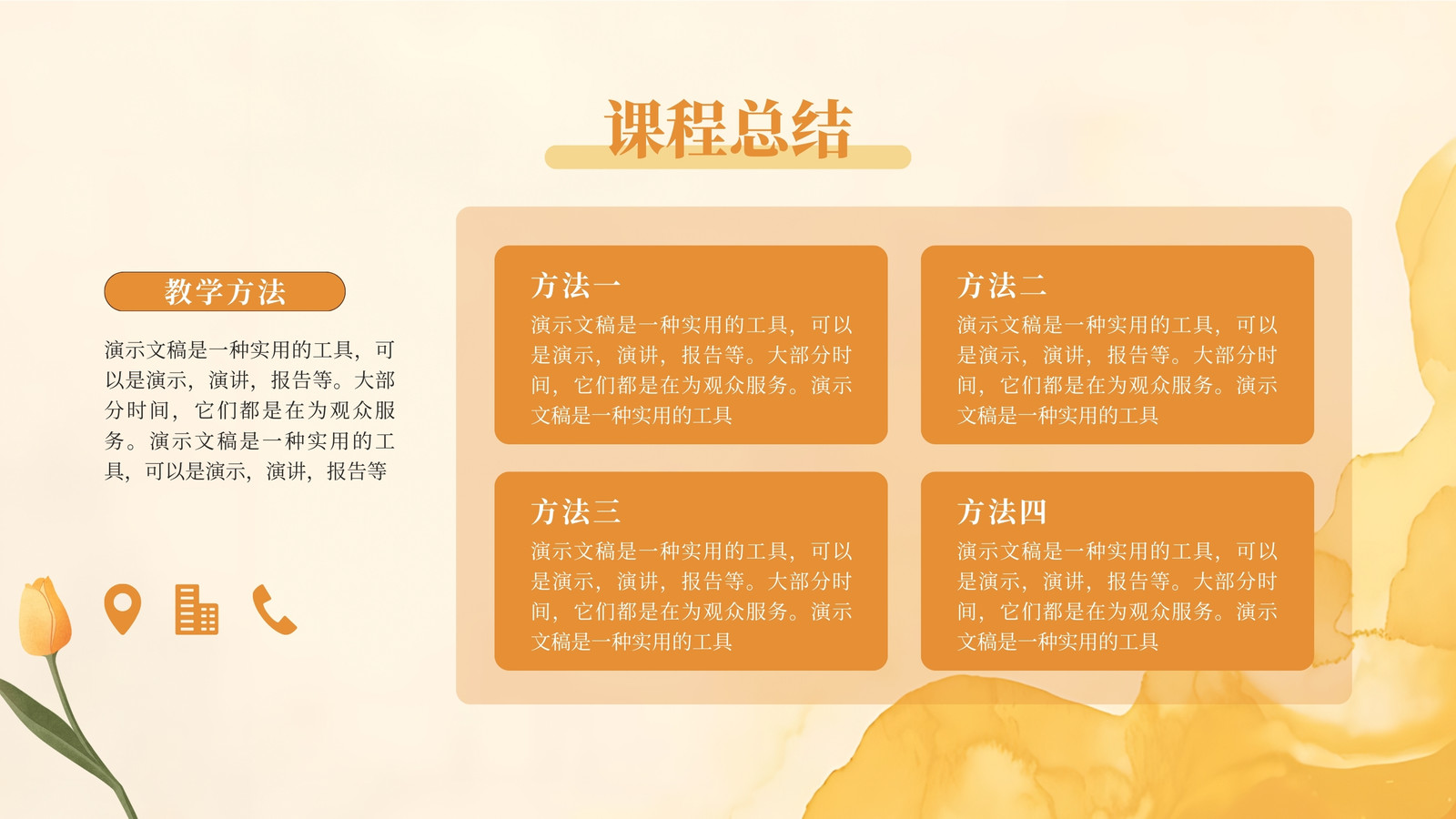 课程总结

教学方法

演示文稿是一种实用的工具，可以是演示，演讲，报告等。大部分时间，它们都是在为观众服务。演示文稿是一种实用的工具，可以是演示，演讲，报告等

方法一

演示文稿是一种实用的工具，可以是演示，演讲，报告等。大部分时间，它们都是在为观众服务。演示文稿是一种实用的工具

方法二

演示文稿是一种实用的工具，可以是演示，演讲，报告等。大部分时间，它们都是在为观众服务。演示文稿是一种实用的工具

方法三

演示文稿是一种实用的工具，可以是演示，演讲，报告等。大部分时间，它们都是在为观众服务。演示文稿是一种实用的工具

方法四

演示文稿是一种实用的工具，可以是演示，演讲，报告等。大部分时间，它们都是在为观众服务。演示文稿是一种实用的工具